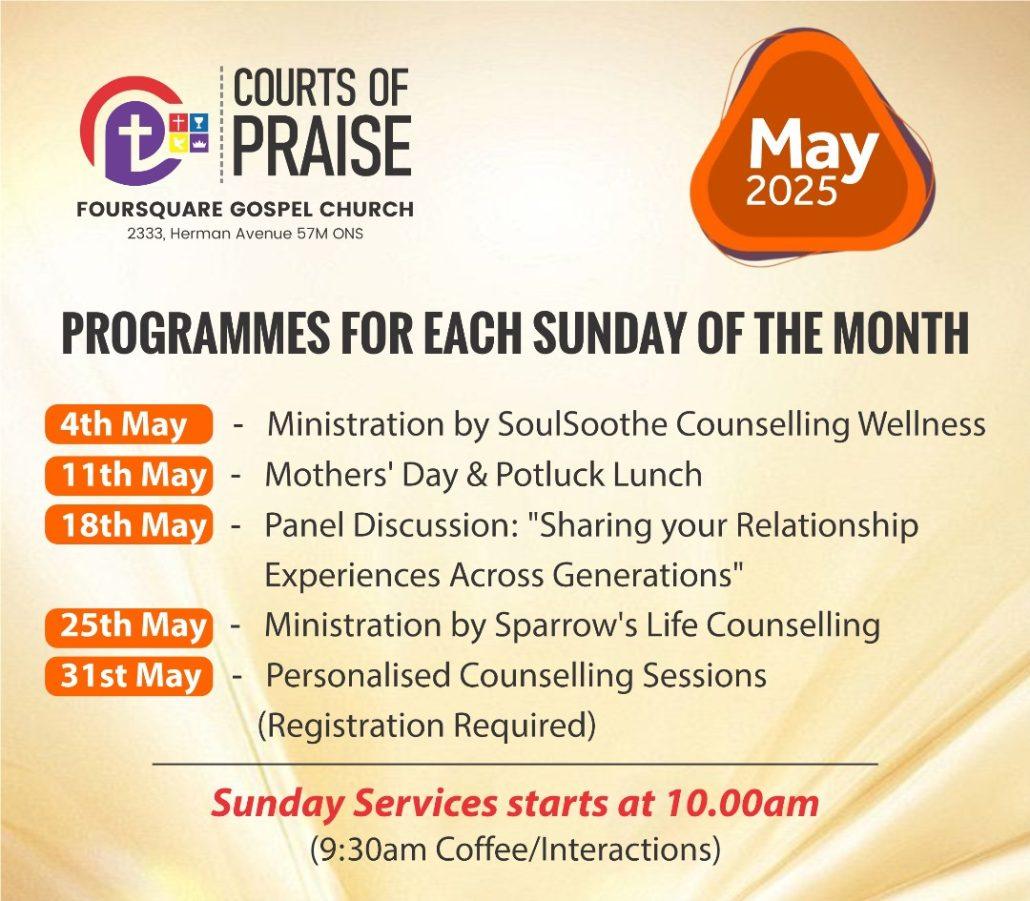 COURTS OF PRAISE
FOURSQUARE GOSPEL CHURCH
2333, Herman Avenue 57M ONS

May 2025

PROGRAMMES FOR EACH SUNDAY OF THE MONTH

4th May - Ministration by SoulSoothe Counselling Wellness
11th May - Mothers' Day & Potluck Lunch
18th May - Panel Discussion: "Sharing your Relationship Experiences Across Generations"
25th May - Ministration by Sparrow's Life Counselling
31st May - Personalised Counselling Sessions (Registration Required)

Sunday Services starts at 10.00am
(9:30am Coffee/Interactions)